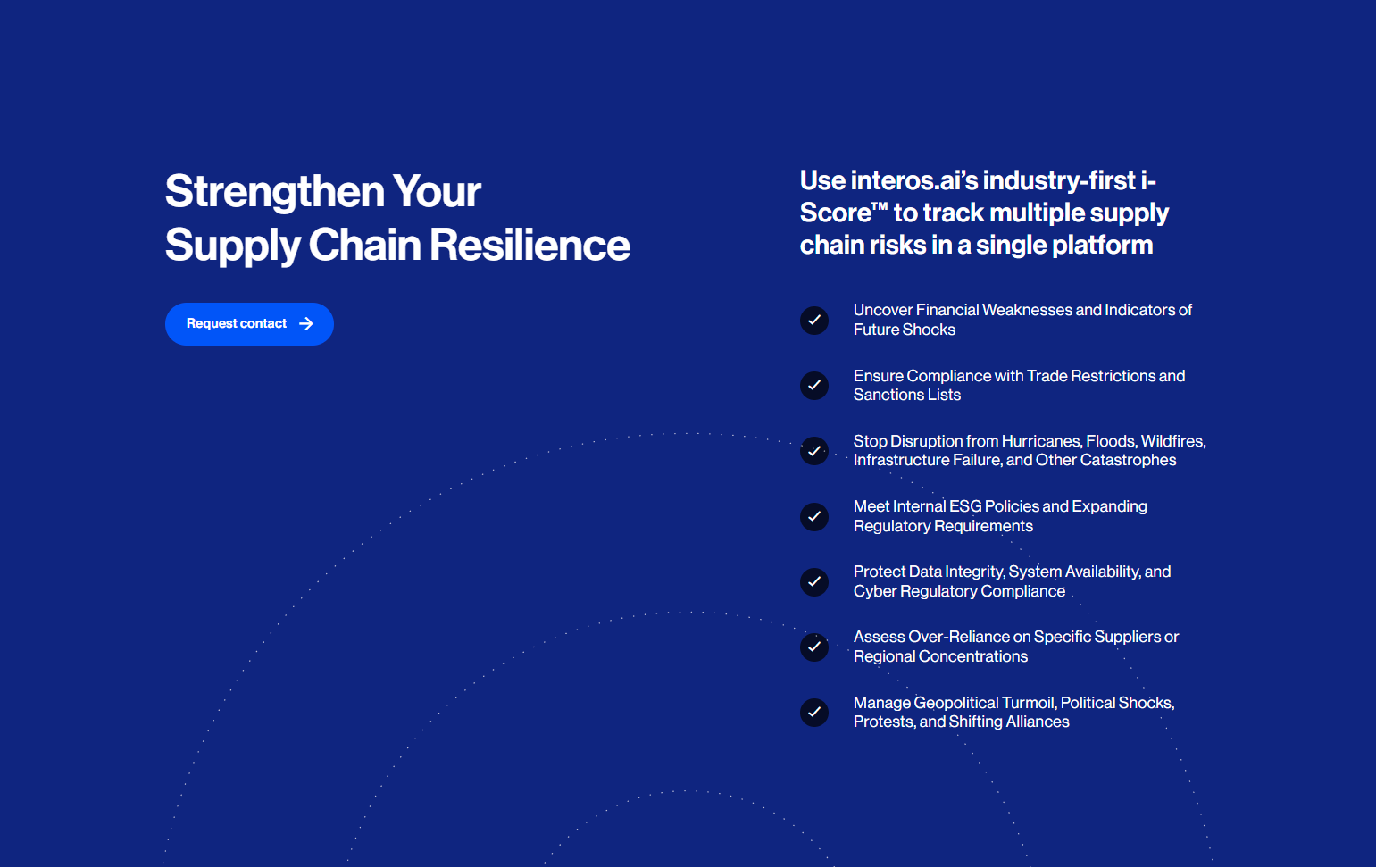 Strengthen Your Supply Chain Resilience

Request contact

Use interos.ai's industry-first i-Score™ to track multiple supply chain risks in a single platform

Uncover Financial Weaknesses and Indicators of Future Shocks

Ensure Compliance with Trade Restrictions and Sanctions Lists

Stop Disruption from Hurricanes, Floods, Wildfires, Infrastructure Failure, and Other Catastrophes

Meet Internal ESG Policies and Expanding Regulatory Requirements

Protect Data Integrity, System Availability, and Cyber Regulatory Compliance

Assess Over-Reliance on Specific Suppliers or Regional Concentrations

Manage Geopolitical Turmoil, Political Shocks, Protests, and Shifting Alliances